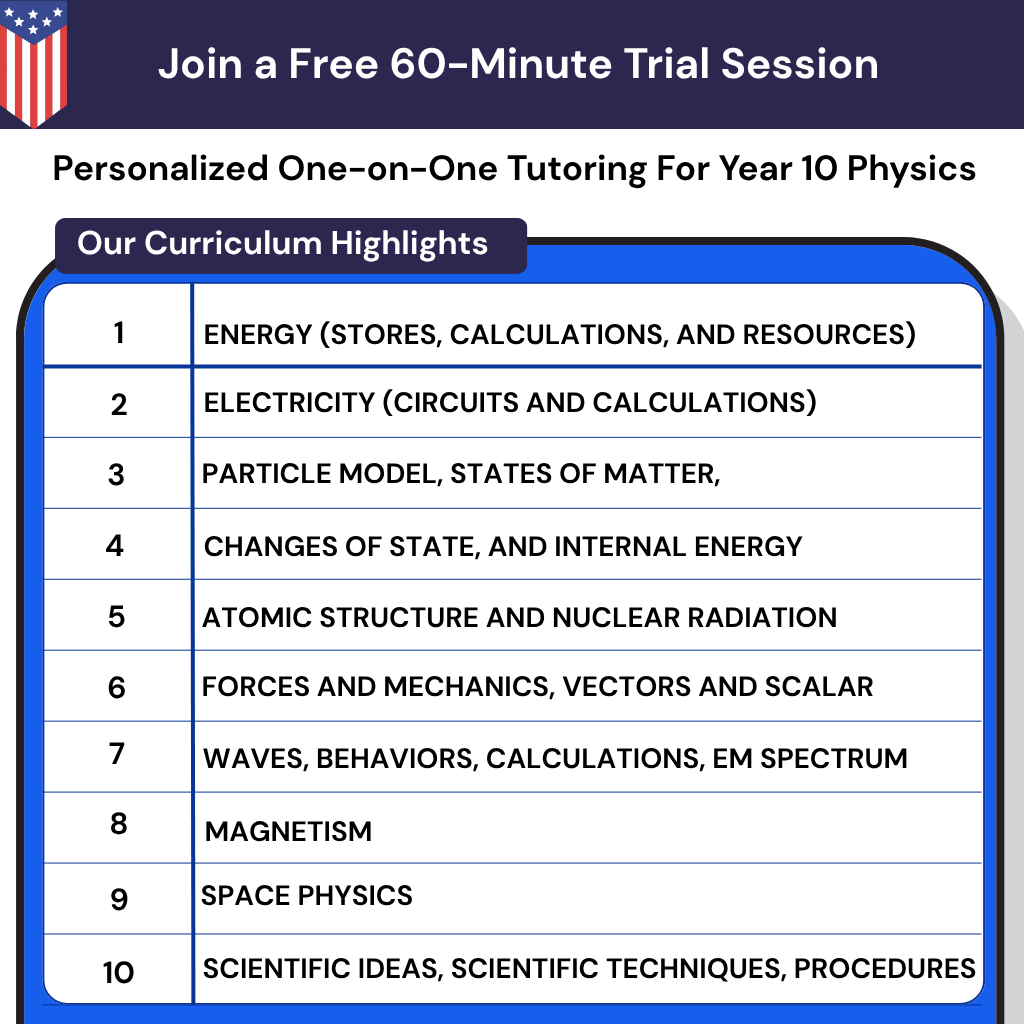 Join a Free 60-Minute Trial Session

Personalized One-on-One Tutoring For Year 10 Physics

Our Curriculum Highlights

| 1 | ENERGY (STORES, CALCULATIONS, AND RESOURCES) |
|---|---|
| 2 | ELECTRICITY (CIRCUITS AND CALCULATIONS) |
| 3 | PARTICLE MODEL, STATES OF MATTER, |
| 4 | CHANGES OF STATE, AND INTERNAL ENERGY |
| 5 | ATOMIC STRUCTURE AND NUCLEAR RADIATION |
| 6 | FORCES AND MECHANICS, VECTORS AND SCALAR |
| 7 | WAVES, BEHAVIORS, CALCULATIONS, EM SPECTRUM |
| 8 | MAGNETISM |
| 9 | SPACE PHYSICS |
| 10 | SCIENTIFIC IDEAS, SCIENTIFIC TECHNIQUES, PROCEDURES |